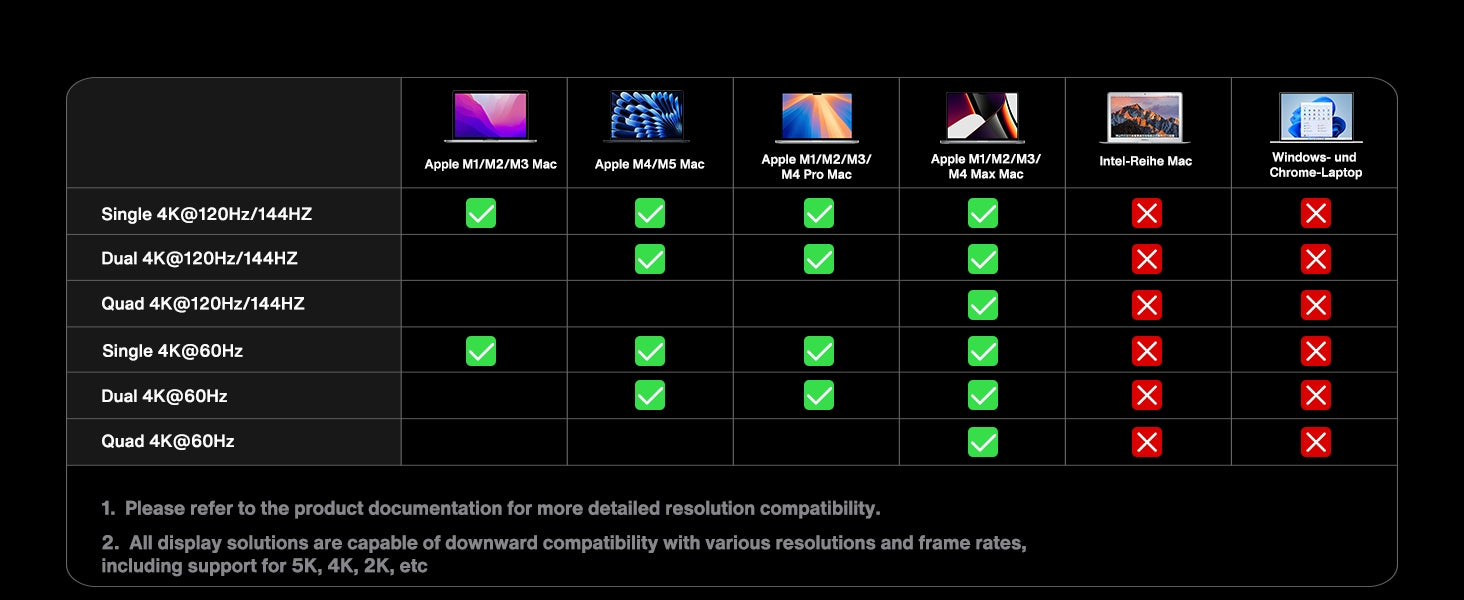 | | Apple M1/M2/M3 Mac | Apple M4/M5 Mac | Apple M1/M2/M3/ M4 Pro Mac | Apple M1/M2/M3/ M4 Max Mac | Intel-Reihe Mac | Windows- und Chrome-Laptop |
|---|---|---|---|---|---|---|
| Single 4K@120Hz/144HZ | ✓ | ✓ | ✓ | ✓ | ✗ | ✗ |
| Dual 4K@120Hz/144HZ | | ✓ | ✓ | ✓ | ✗ | ✗ |
| Quad 4K@120Hz/144HZ | | | | ✓ | ✗ | ✗ |
| Single 4K@60Hz | ✓ | ✓ | ✓ | ✓ | ✗ | ✗ |
| Dual 4K@60Hz | | ✓ | ✓ | ✓ | ✗ | ✗ |
| Quad 4K@60Hz | | | | ✓ | ✗ | ✗ |

1. Please refer to the product documentation for more detailed resolution compatibility.

2. All display solutions are capable of downward compatibility with various resolutions and frame rates, including support for 5K, 4K, 2K, etc